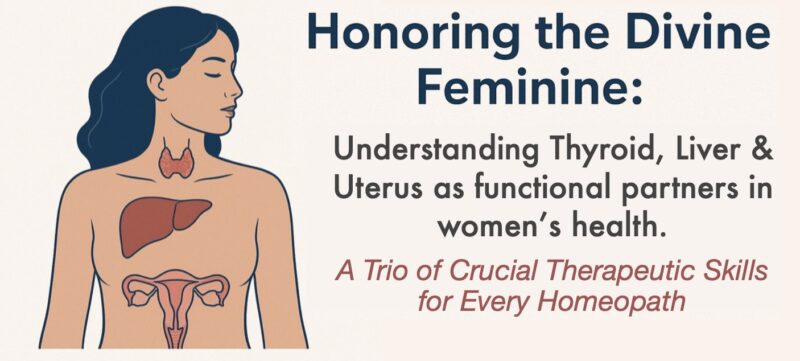 Honoring the Divine Feminine:

Understanding Thyroid, Liver & Uterus as functional partners in women's health.

A Trio of Crucial Therapeutic Skills for Every Homeopath